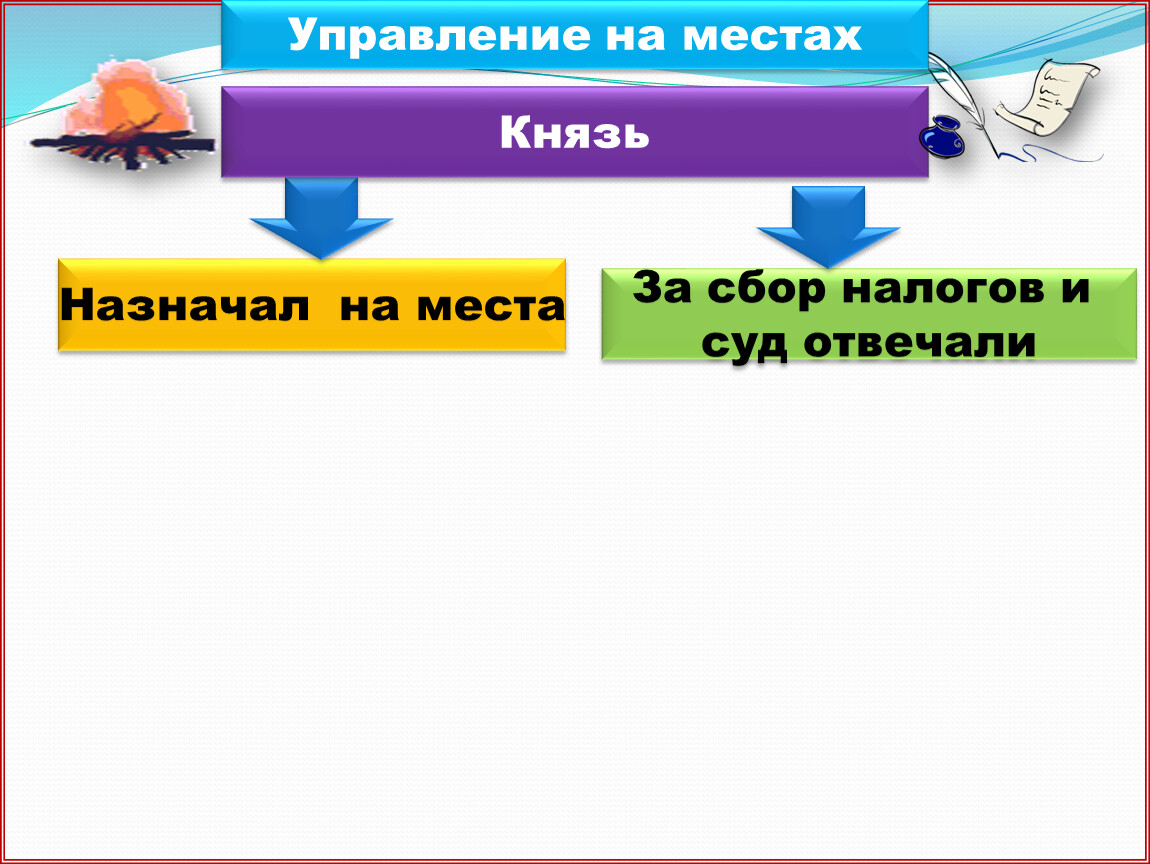 Управление на местах

Князь

Назначал на места

За сбор налогов и суд отвечали